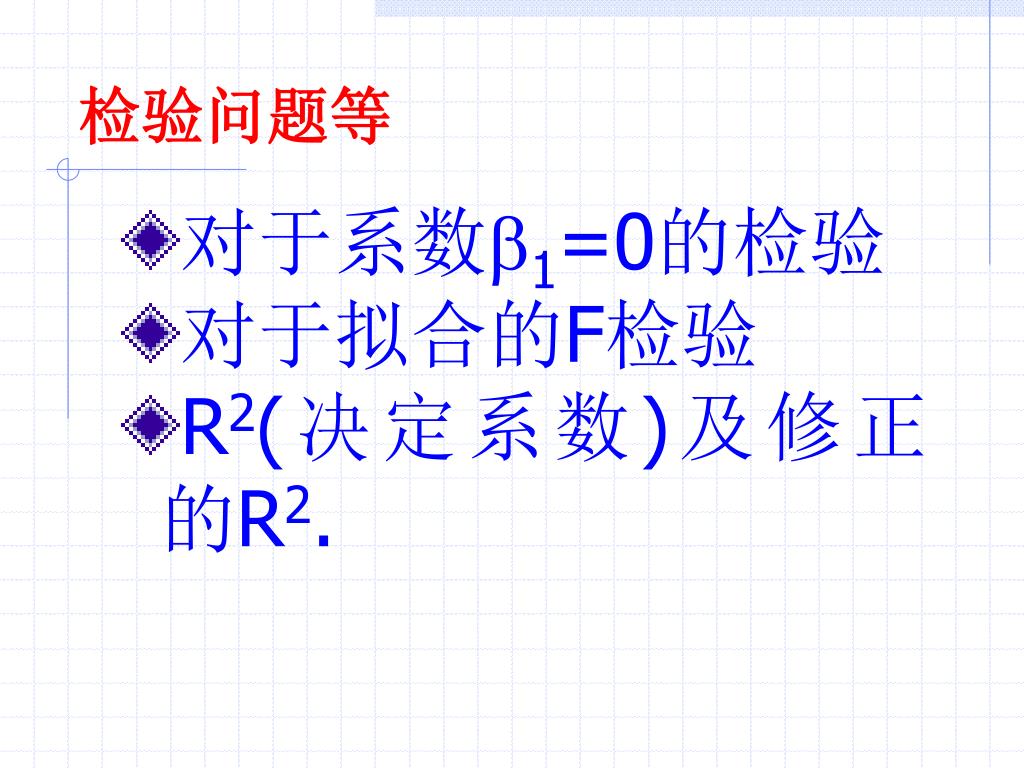 检验问题等

对于系数$\beta_1=0$的检验

对于拟合的F检验

$R^2$(决定系数)及修正的$R^2$.